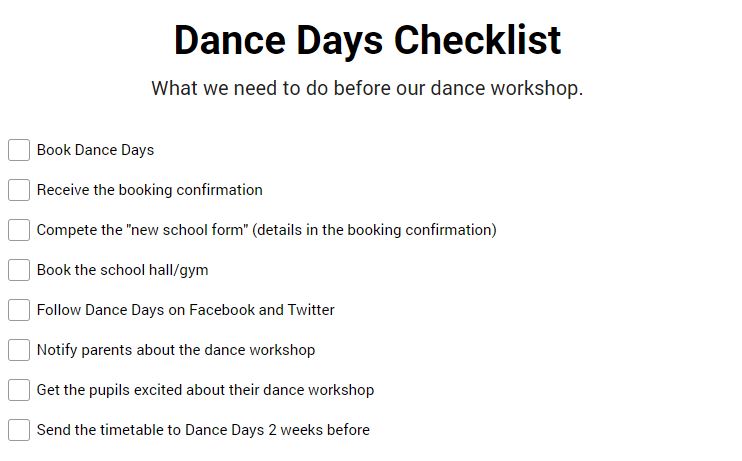 Dance Days Checklist

What we need to do before our dance workshop.

Book Dance Days

Receive the booking confirmation

Compete the "new school form" (details in the booking confirmation)

Book the school hall/gym

Follow Dance Days on Facebook and Twitter

Notify parents about the dance workshop

Get the pupils excited about their dance workshop

Send the timetable to Dance Days 2 weeks before